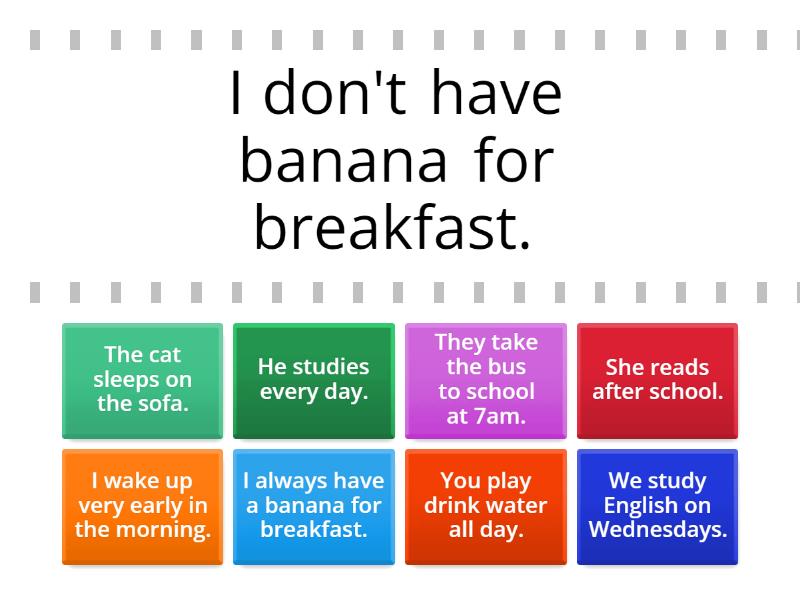 I don't have banana for breakfast.

The cat sleeps on the sofa.

He studies every day.

They take the bus to school at 7am.

She reads after school.

I wake up very early in the morning.

I always have a banana for breakfast.

You play drink water all day.

We study English on Wednesdays.